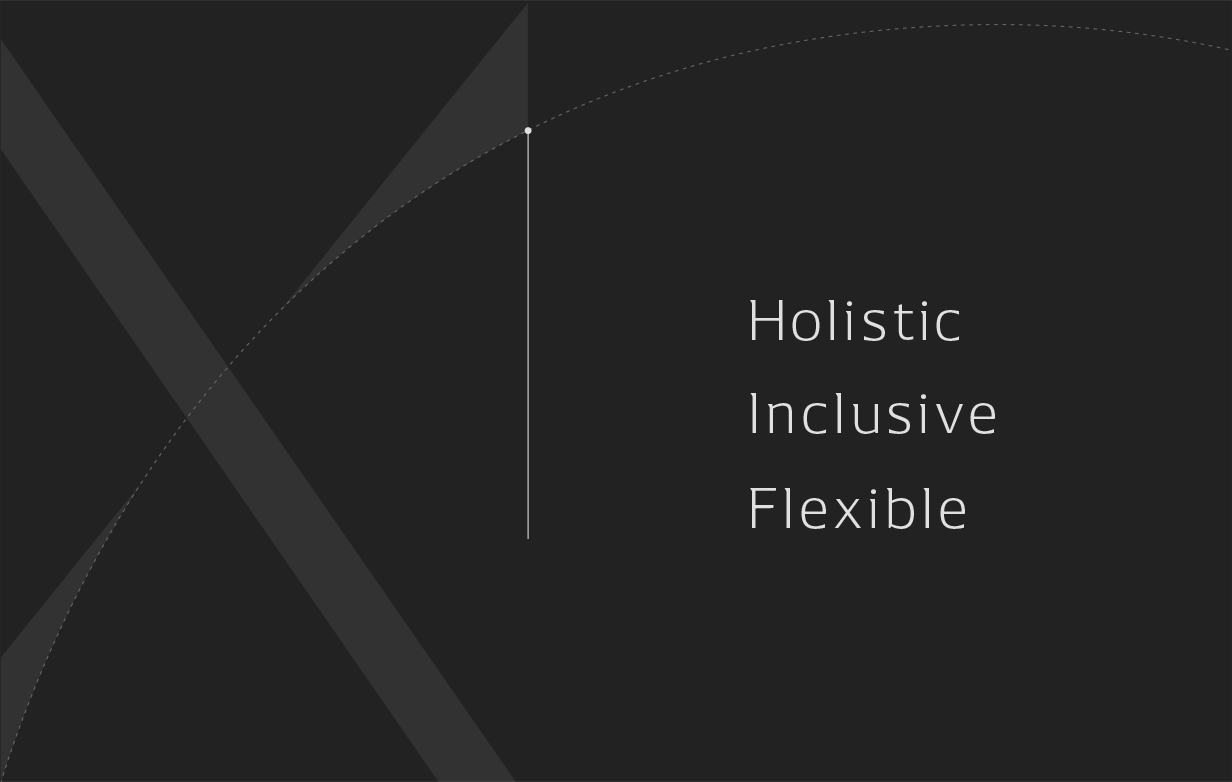 Holistic
Inclusive
Flexible